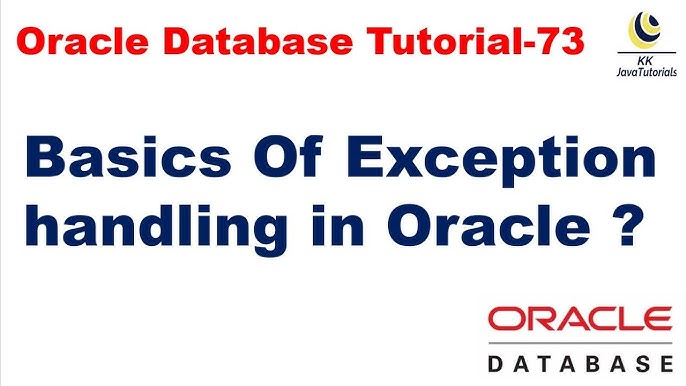 Oracle Database Tutorial-73

KK
JavaTutorials

Basics Of Exception handling in Oracle ?

ORACLE
DATABASE